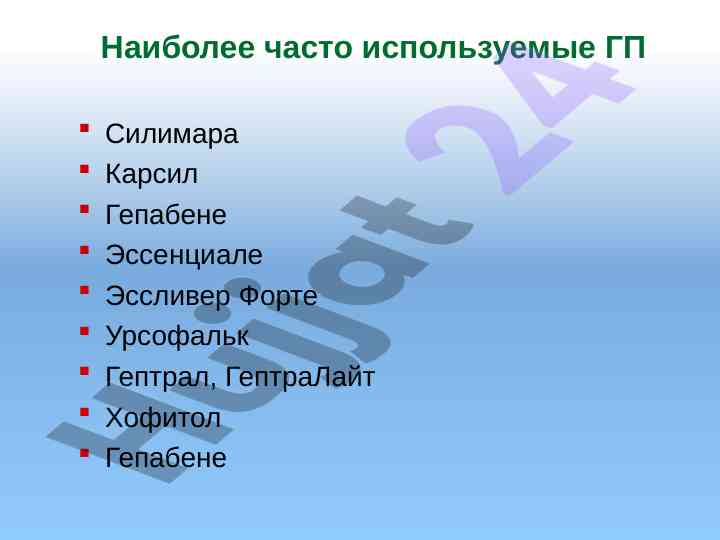 Наиболее часто используемые ГП

- Силимара
- Карсил
- Гепабене
- Эссенциале
- Эссливер Форте
- Урсофальк
- Гептрал, ГептраЛайт
- Хофитол
- Гепабене

Hujjat 24